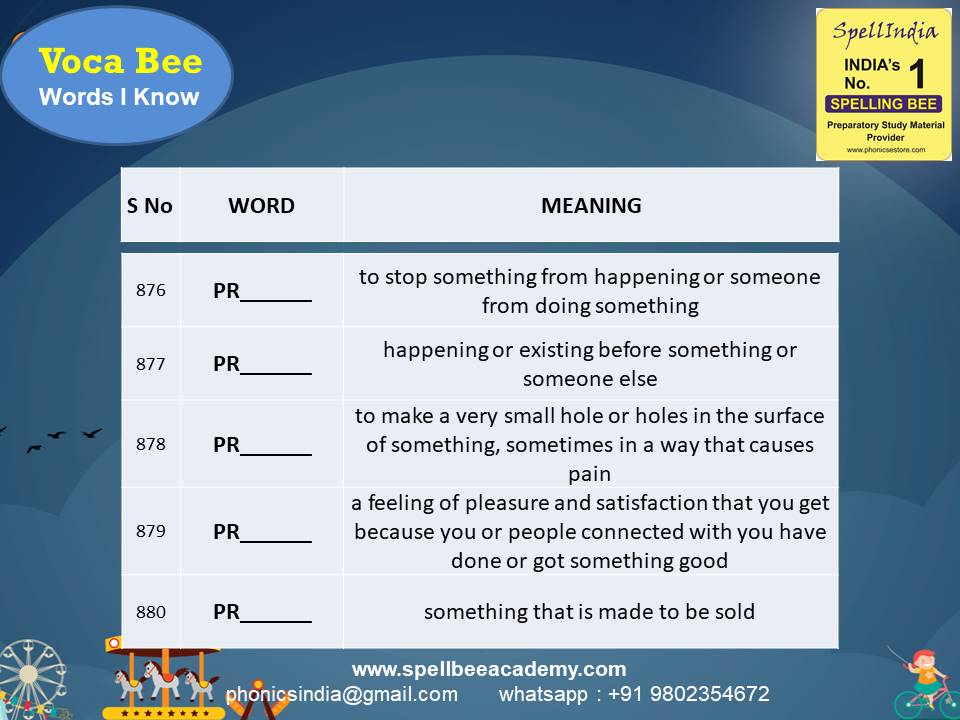 Voca Bee
Words I Know

SpellIndia
INDIA's No. 1
SPELLING BEE
Preparatory Study Material Provider
www.phonicsestore.com

| S No | WORD | MEANING |
|---|---|---|
| 876 | PR______ | to stop something from happening or someone from doing something |
| 877 | PR______ | happening or existing before something or someone else |
| 878 | PR______ | to make a very small hole or holes in the surface of something, sometimes in a way that causes pain |
| 879 | PR______ | a feeling of pleasure and satisfaction that you get because you or people connected with you have done or got something good |
| 880 | PR______ | something that is made to be sold |

www.spellbeeacademy.com
phonicsindia@gmail.com whatsapp : +91 9802354672